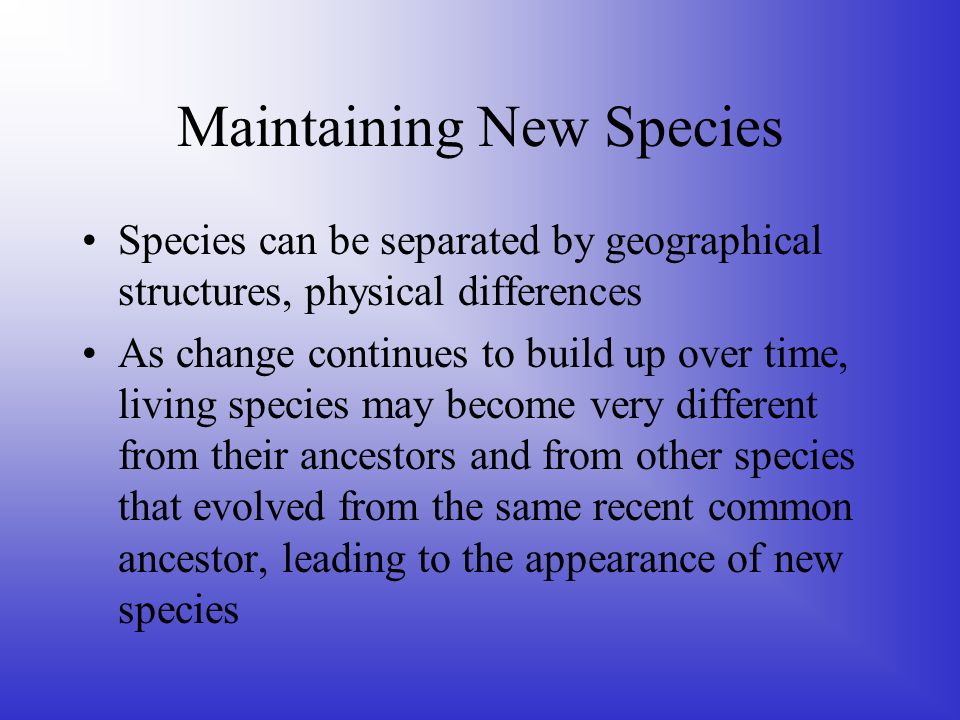 Maintaining New Species

• Species can be separated by geographical structures, physical differences

• As change continues to build up over time, living species may become very different from their ancestors and from other species that evolved from the same recent common ancestor, leading to the appearance of new species